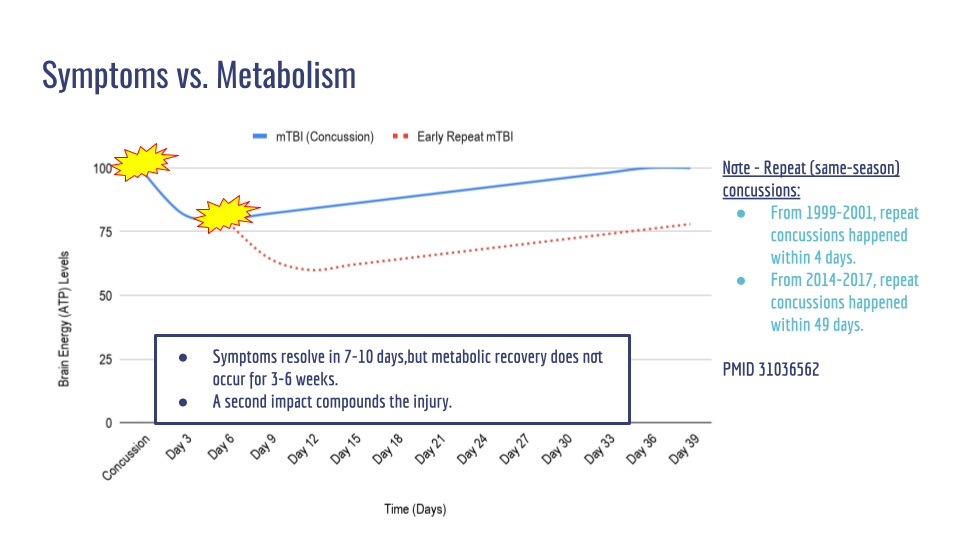 Symptoms vs. Metabolism

mTBI (Concussion)
Early Repeat mTBI

Brain Energy (ATP) Levels

100
75
50
25
0

Concussion
Day 3
Day 6
Day 9
Day 12
Day 15
Day 18
Day 21
Day 24
Day 27
Day 30
Day 33
Day 36
Day 39

Time (Days)

- Symptoms resolve in 7-10 days,but metabolic recovery does not occur for 3-6 weeks.
- A second impact compounds the injury.

Note - Repeat (same-season) concussions:

- From 1999-2001, repeat concussions happened within 4 days.
- From 2014-2017, repeat concussions happened within 49 days.

PMID 31036562